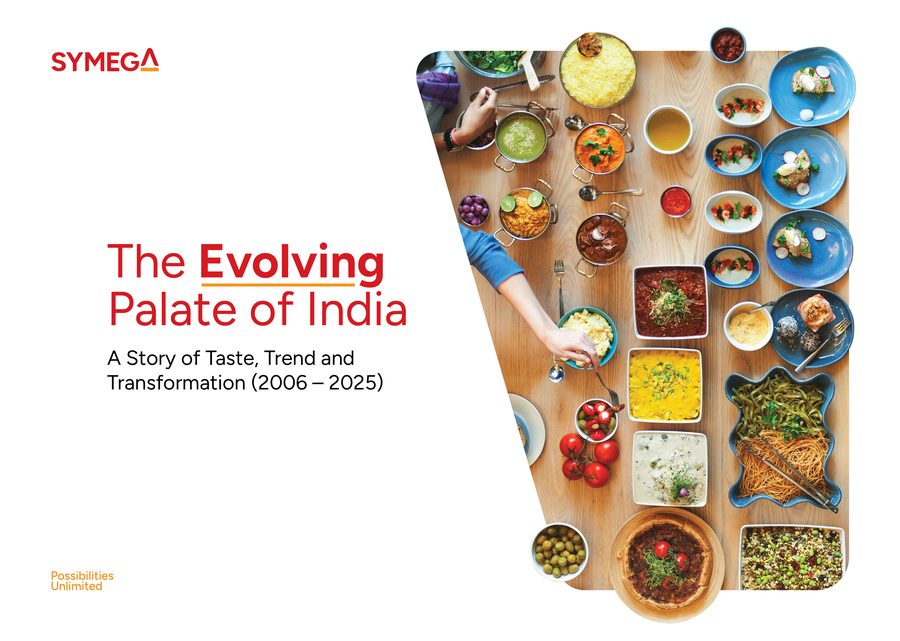 SYMEGA

The Evolving Palate of India

A Story of Taste, Trend and Transformation (2006 – 2025)

Possibilities Unlimited